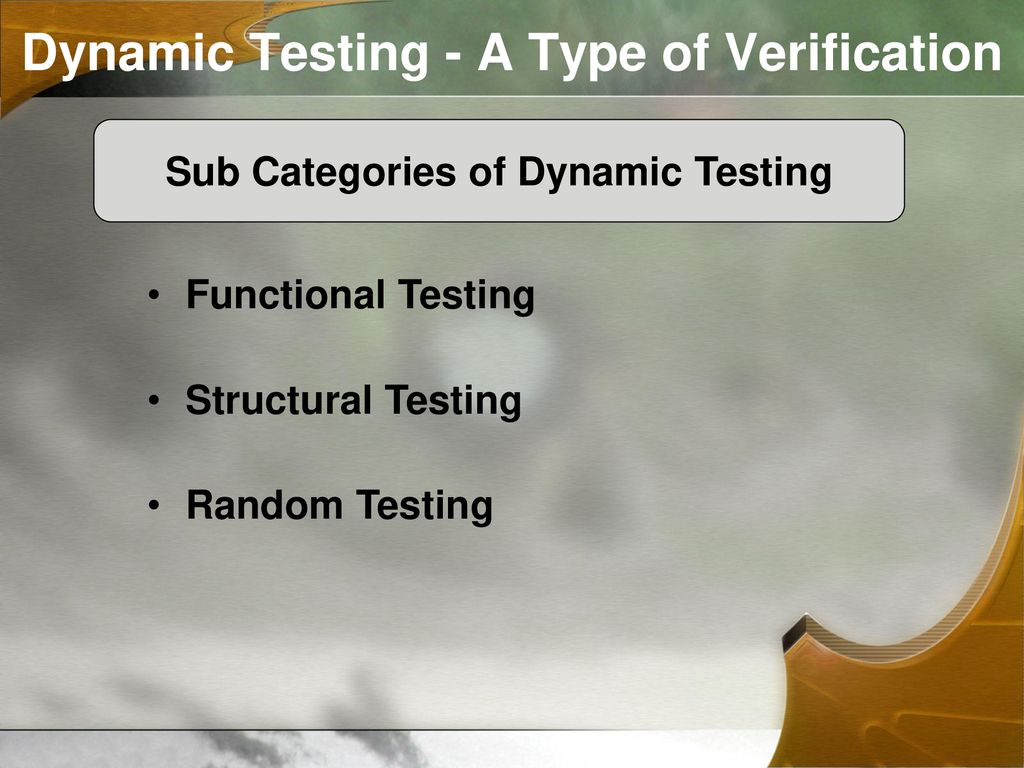 Dynamic Testing - A Type of Verification

Sub Categories of Dynamic Testing

• Functional Testing

• Structural Testing

• Random Testing